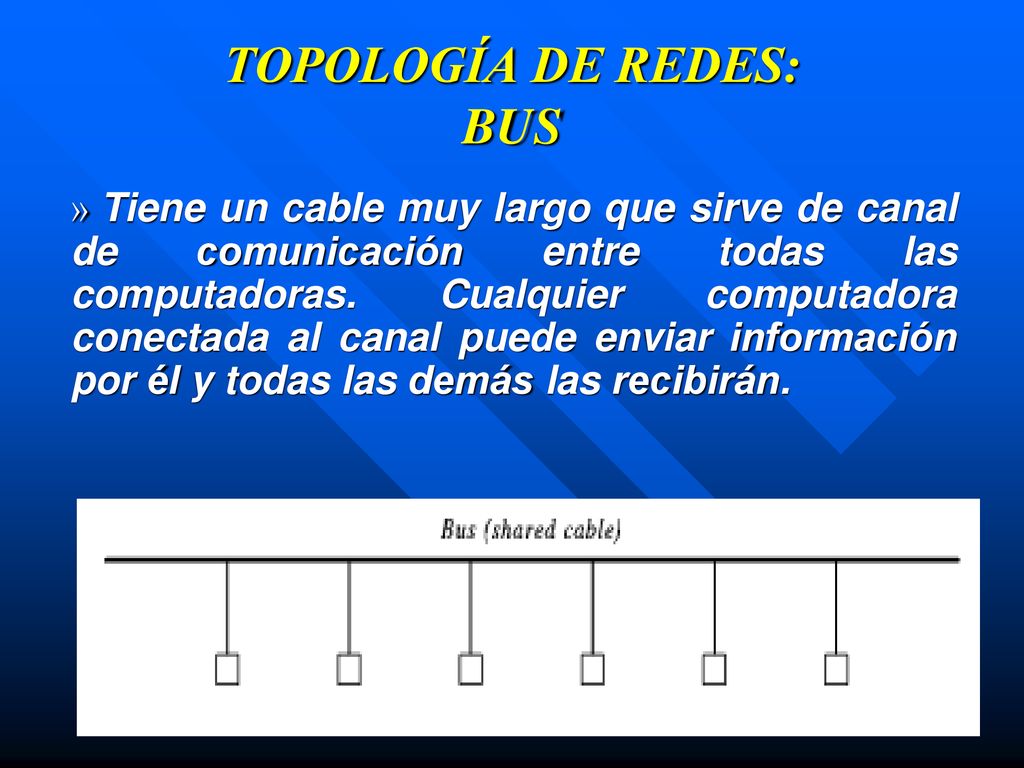 TOPOLOGÍA DE REDES: BUS

» Tiene un cable muy largo que sirve de canal de comunicación entre todas las computadoras. Cualquier computadora conectada al canal puede enviar información por él y todas las demás las recibirán.

Bus (shared cable)